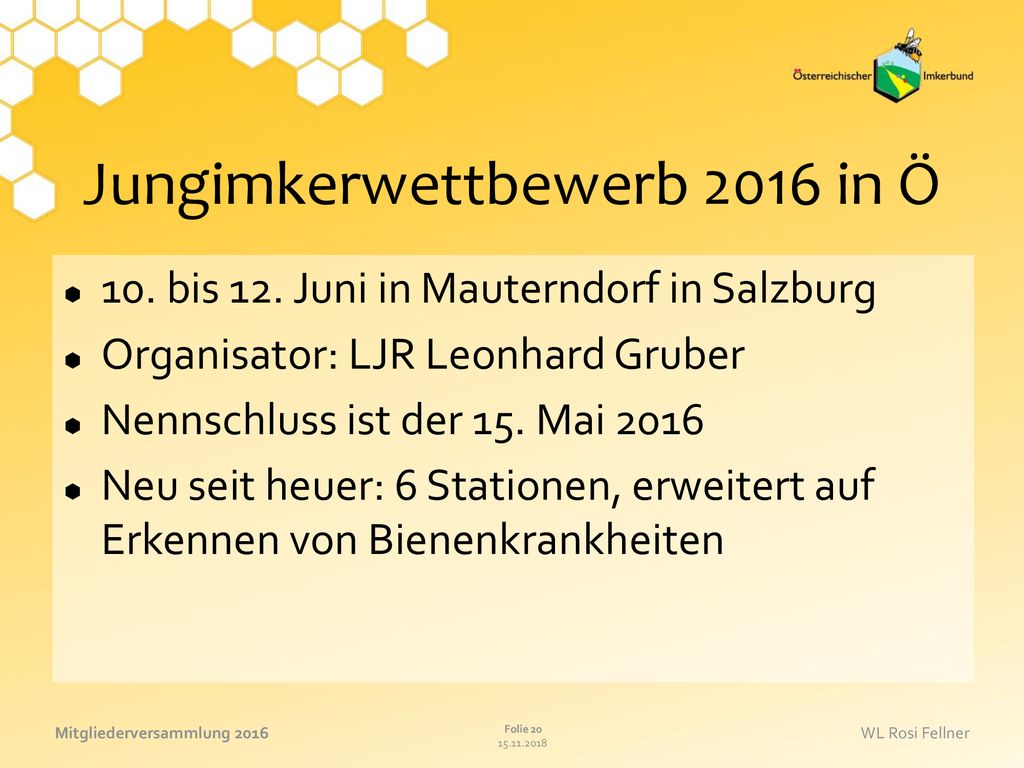 Österreichischer Imkerbund

Jungimkerwettbewerb 2016 in Ö

10. bis 12. Juni in Mauterndorf in Salzburg

Organisator: LJR Leonhard Gruber

Nennschluss ist der 15. Mai 2016

Neu seit heuer: 6 Stationen, erweitert auf Erkennen von Bienenkrankheiten

Mitgliederversammlung 2016

Folie 20
15.11.2018

WL Rosi Fellner